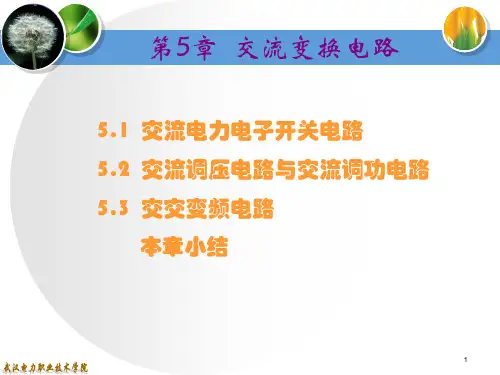 第5章 交流变换电路

5.1 交流电力电子开关电路

5.2 交流调压电路与交流调功电路

5.3 交交变频电路

本章小结

1

武汉电力职业技术学院